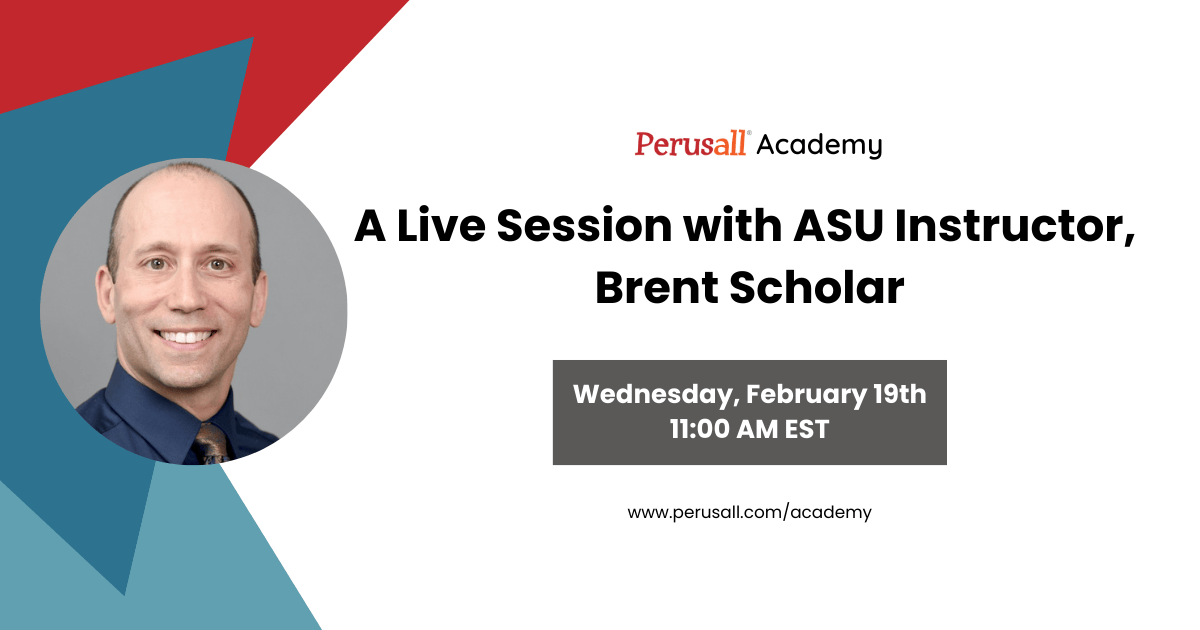 Perusall® Academy

A Live Session with ASU Instructor, Brent Scholar

Wednesday, February 19th
11:00 AM EST

www.perusall.com/academy